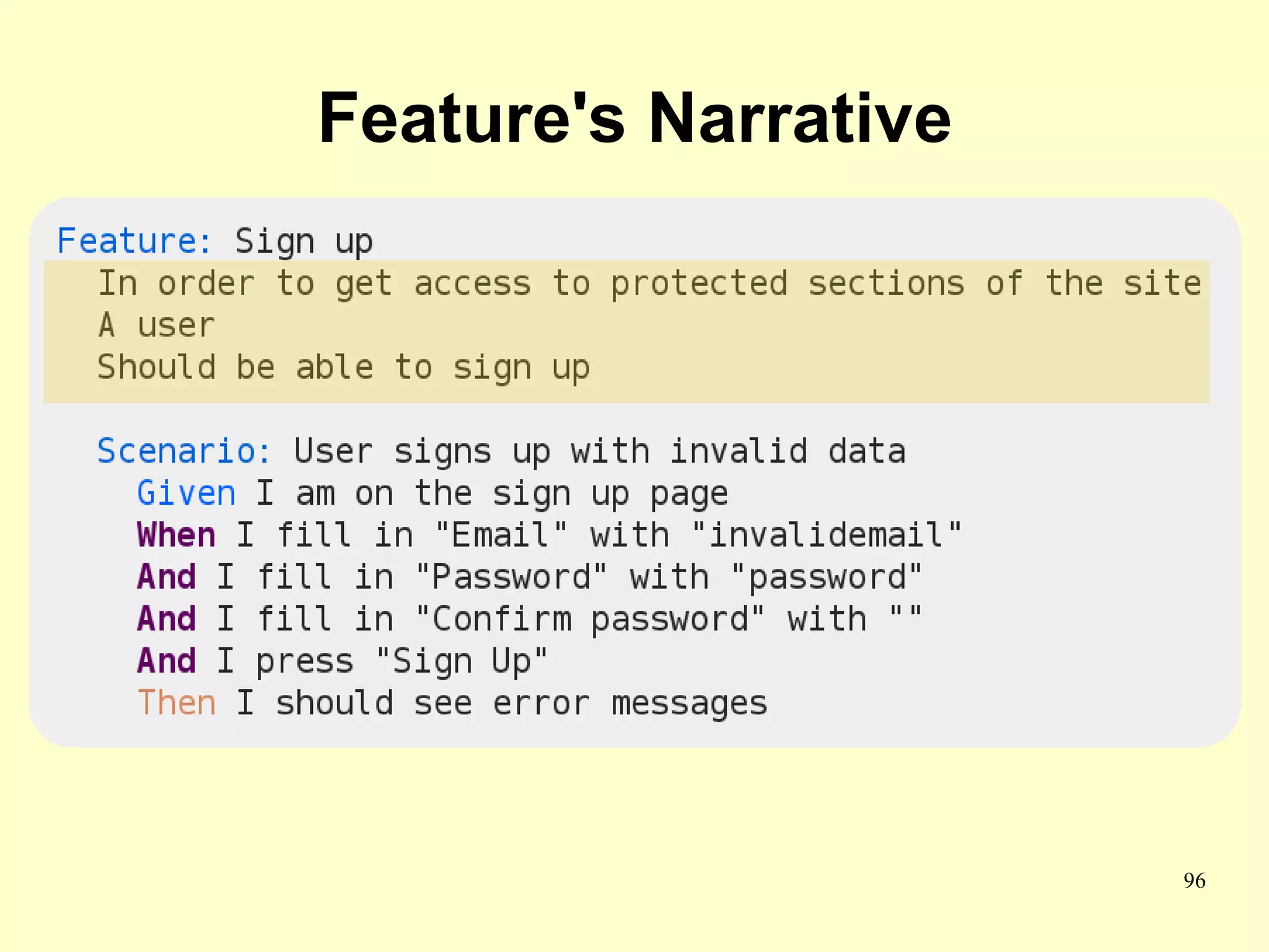 Feature's Narrative

Feature: Sign up
  In order to get access to protected sections of the site
  A user
  Should be able to sign up

  Scenario: User signs up with invalid data
    Given I am on the sign up page
    When I fill in "Email" with "invalidemail"
    And I fill in "Password" with "password"
    And I fill in "Confirm password" with ""
    And I press "Sign Up"
    Then I should see error messages

96